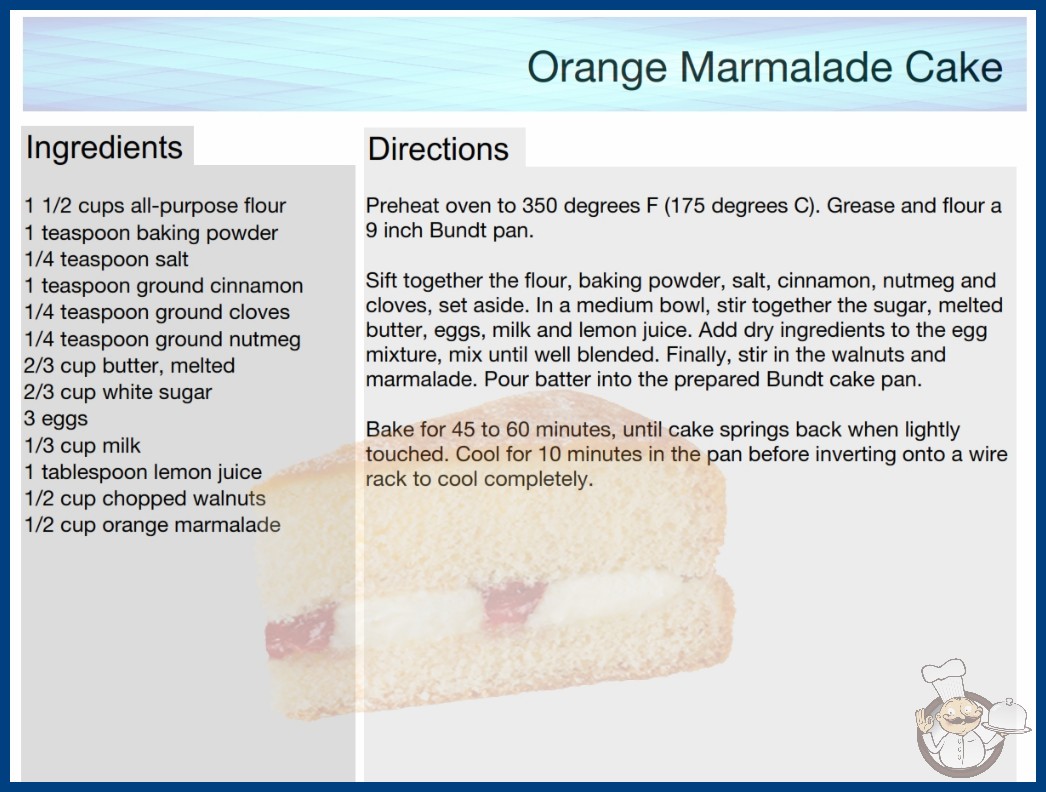 Orange Marmalade Cake

Ingredients

1 1/2 cups all-purpose flour
1 teaspoon baking powder
1/4 teaspoon salt
1 teaspoon ground cinnamon
1/4 teaspoon ground cloves
1/4 teaspoon ground nutmeg
2/3 cup butter, melted
2/3 cup white sugar
3 eggs
1/3 cup milk
1 tablespoon lemon juice
1/2 cup chopped walnuts
1/2 cup orange marmalade

Directions

Preheat oven to 350 degrees F (175 degrees C). Grease and flour a 9 inch Bundt pan.

Sift together the flour, baking powder, salt, cinnamon, nutmeg and cloves, set aside. In a medium bowl, stir together the sugar, melted butter, eggs, milk and lemon juice. Add dry ingredients to the egg mixture, mix until well blended. Finally, stir in the walnuts and marmalade. Pour batter into the prepared Bundt cake pan.

Bake for 45 to 60 minutes, until cake springs back when lightly touched. Cool for 10 minutes in the pan before inverting onto a wire rack to cool completely.